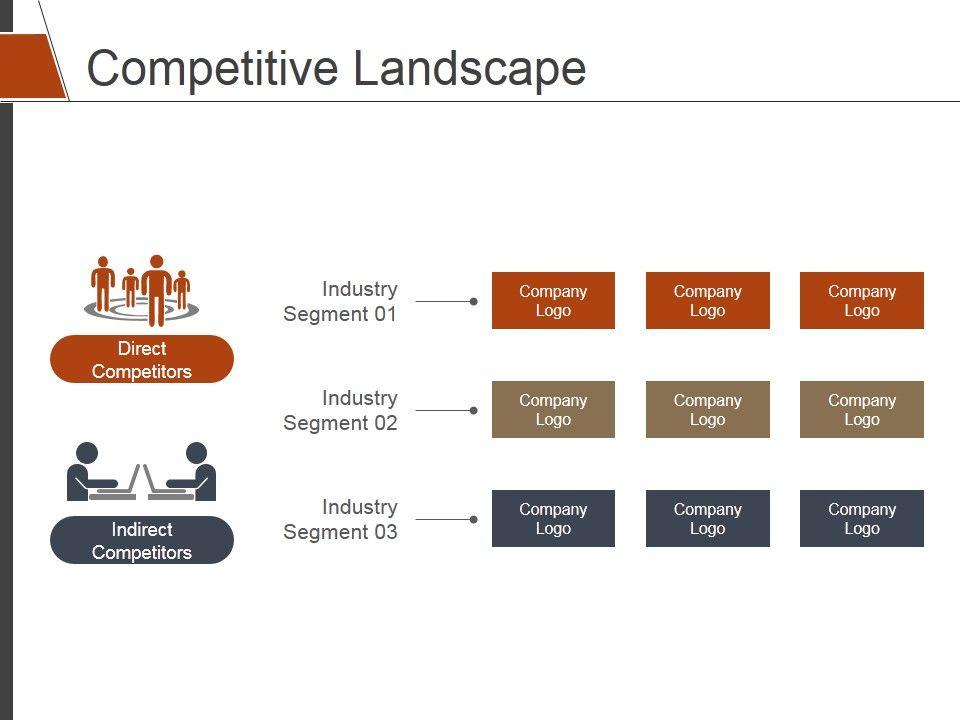 Competitive Landscape

Direct Competitors

Indirect Competitors

Industry Segment 01

Company Logo

Company Logo

Company Logo

Industry Segment 02

Company Logo

Company Logo

Company Logo

Industry Segment 03

Company Logo

Company Logo

Company Logo